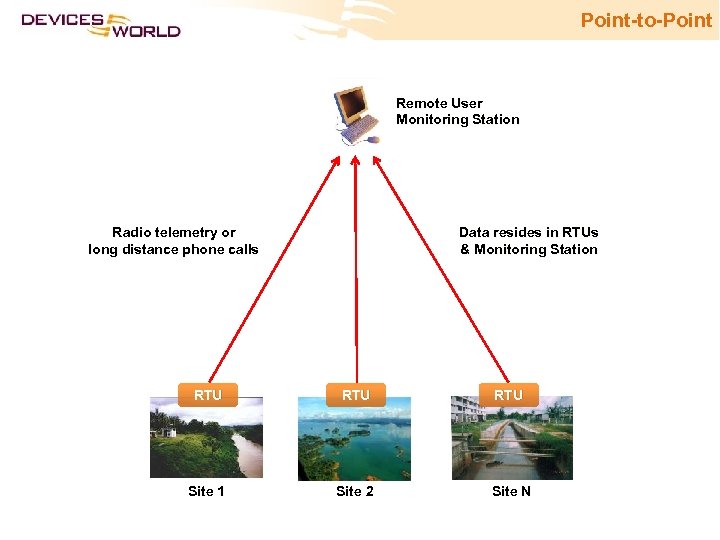 DEVICES WORLD

Point-to-Point

Remote User
Monitoring Station

Radio telemetry or
long distance phone calls

Data resides in RTUs
& Monitoring Station

RTU

RTU

RTU

Site 1

Site 2

Site N